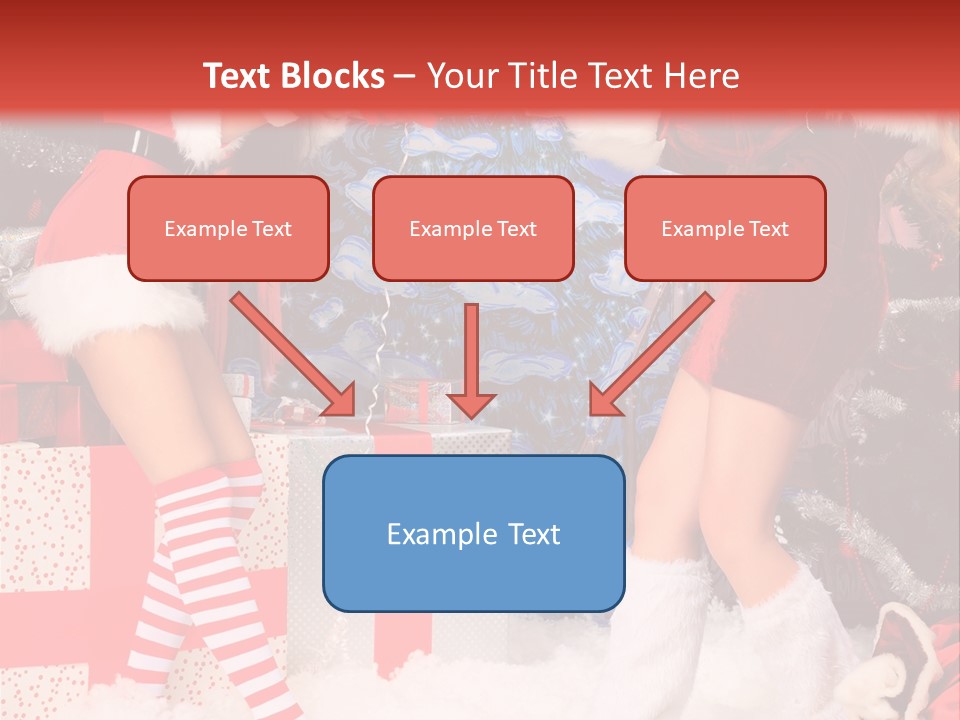 Text Blocks – Your Title Text Here

Example Text

Example Text

Example Text

Example Text